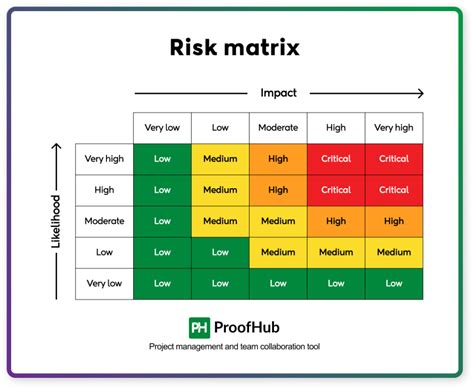 Risk matrix

Impact

Likelihood

| | Very low | Low | Moderate | High | Very high |
|---|---|---|---|---|---|
| Very high | Low | Medium | High | Critical | Critical |
| High | Low | Medium | High | Critical | Critical |
| Moderate | Low | Medium | Medium | High | High |
| Low | Low | Low | Medium | Medium | Medium |
| Very low | Low | Low | Low | Low | Low |

PH ProofHub

Project management and team collaboration tool